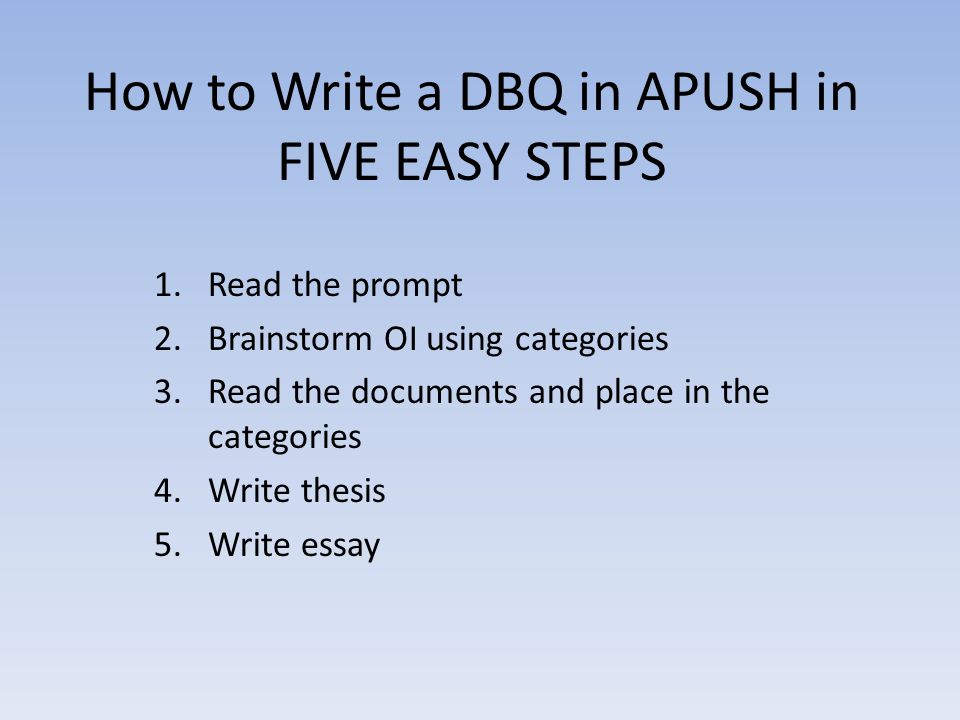 How to Write a DBQ in APUSH in FIVE EASY STEPS

1. Read the prompt
2. Brainstorm OI using categories
3. Read the documents and place in the categories
4. Write thesis
5. Write essay